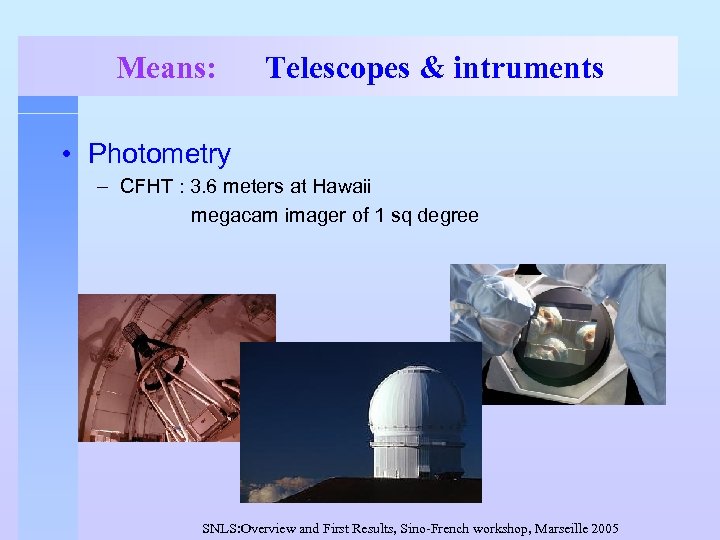 Means: Telescopes & intruments

• Photometry
– CFHT : 3.6 meters at Hawaii
megacam imager of 1 sq degree

SNLS:Overview and First Results, Sino-French workshop, Marseille 2005